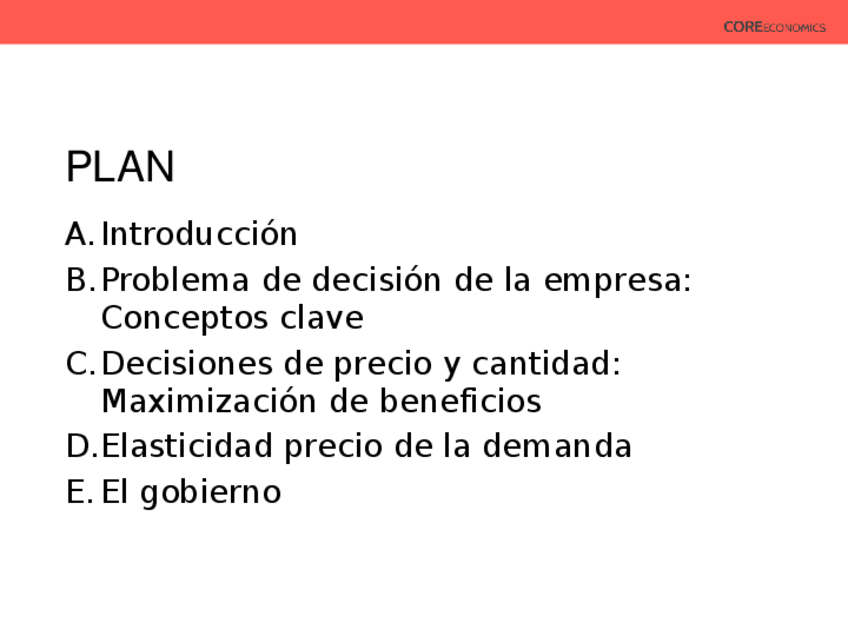 COREECONOMICS

PLAN

A. Introducción
B. Problema de decisión de la empresa: Conceptos clave
C. Decisiones de precio y cantidad: Maximización de beneficios
D. Elasticidad precio de la demanda
E. El gobierno